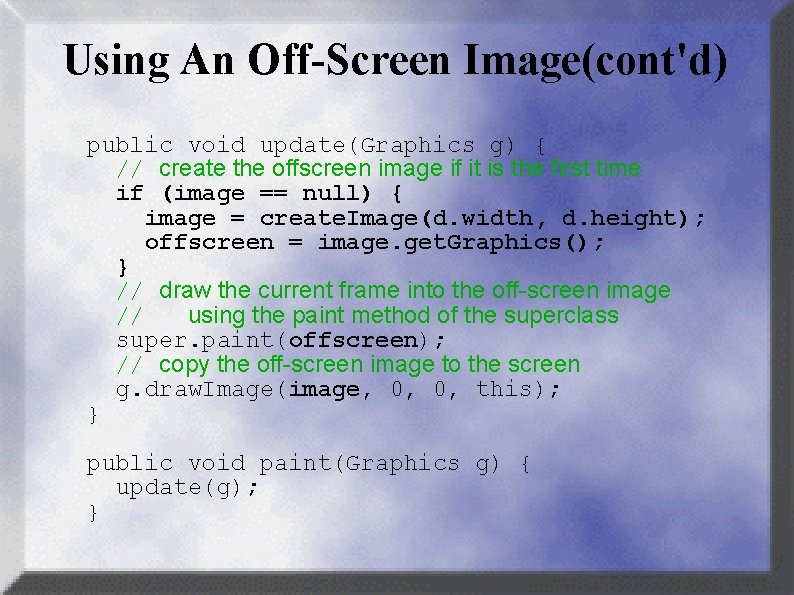 Using An Off-Screen Image(cont'd)

public void update(Graphics g) {
// create the offscreen image if it is the first time
if (image == null) {
image = createImage(d.width, d.height);
offscreen = image.getGraphics();
}
// draw the current frame into the off-screen image
// using the paint method of the superclass
super.paint(offscreen);
// copy the off-screen image to the screen
g.drawImage(image, 0, 0, this);
}

public void paint(Graphics g) {
update(g);
}